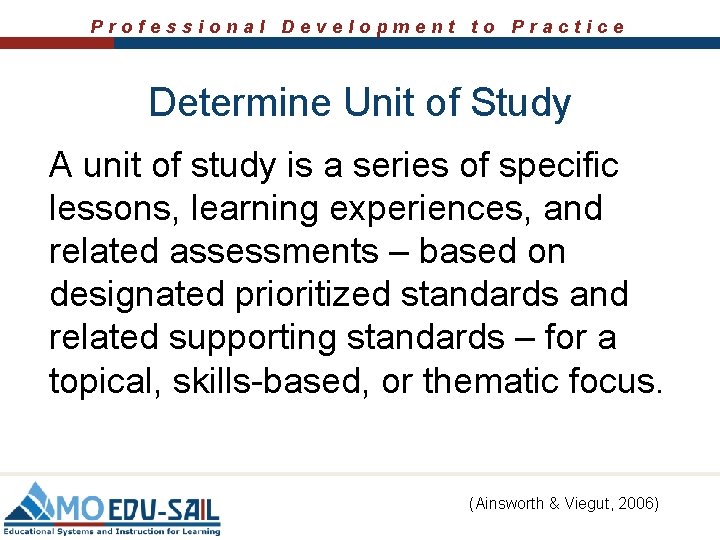 Professional Development to Practice

Determine Unit of Study

A unit of study is a series of specific lessons, learning experiences, and related assessments – based on designated prioritized standards and related supporting standards – for a topical, skills-based, or thematic focus.

MO EDU-SAIL
Educational Systems and Instruction for Learning

(Ainsworth & Viegut, 2006)